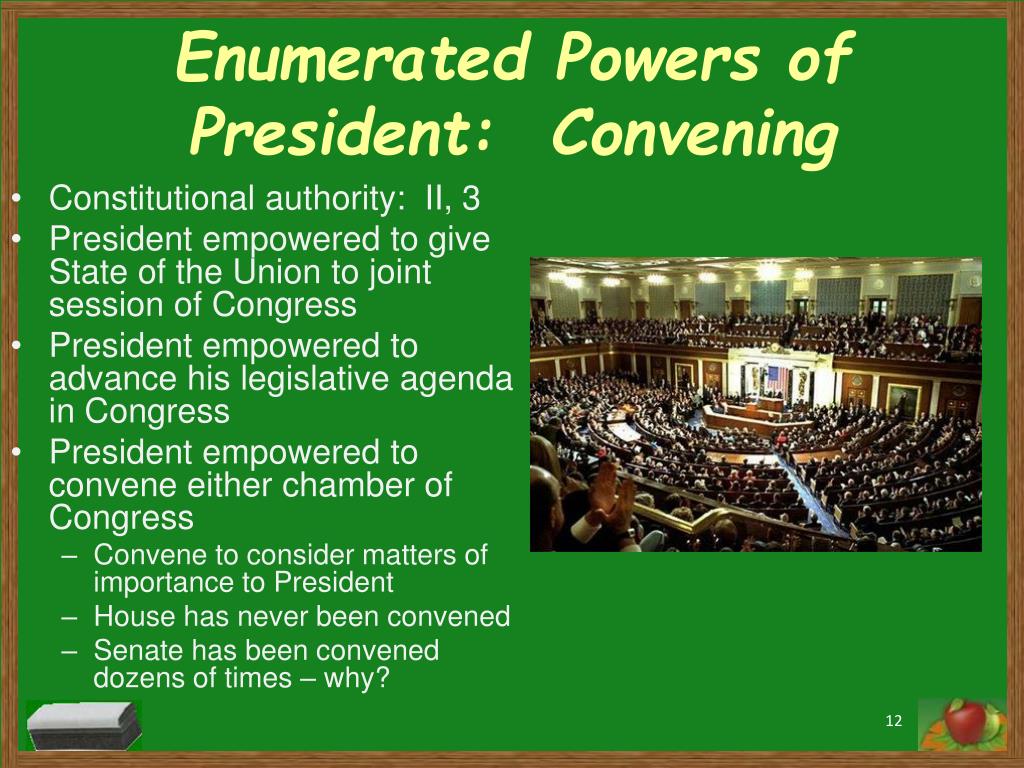 Enumerated Powers of President: Convening

• Constitutional authority: II, 3
• President empowered to give State of the Union to joint session of Congress
• President empowered to advance his legislative agenda in Congress
• President empowered to convene either chamber of Congress
  – Convene to consider matters of importance to President
  – House has never been convened
  – Senate has been convened dozens of times – why?

12